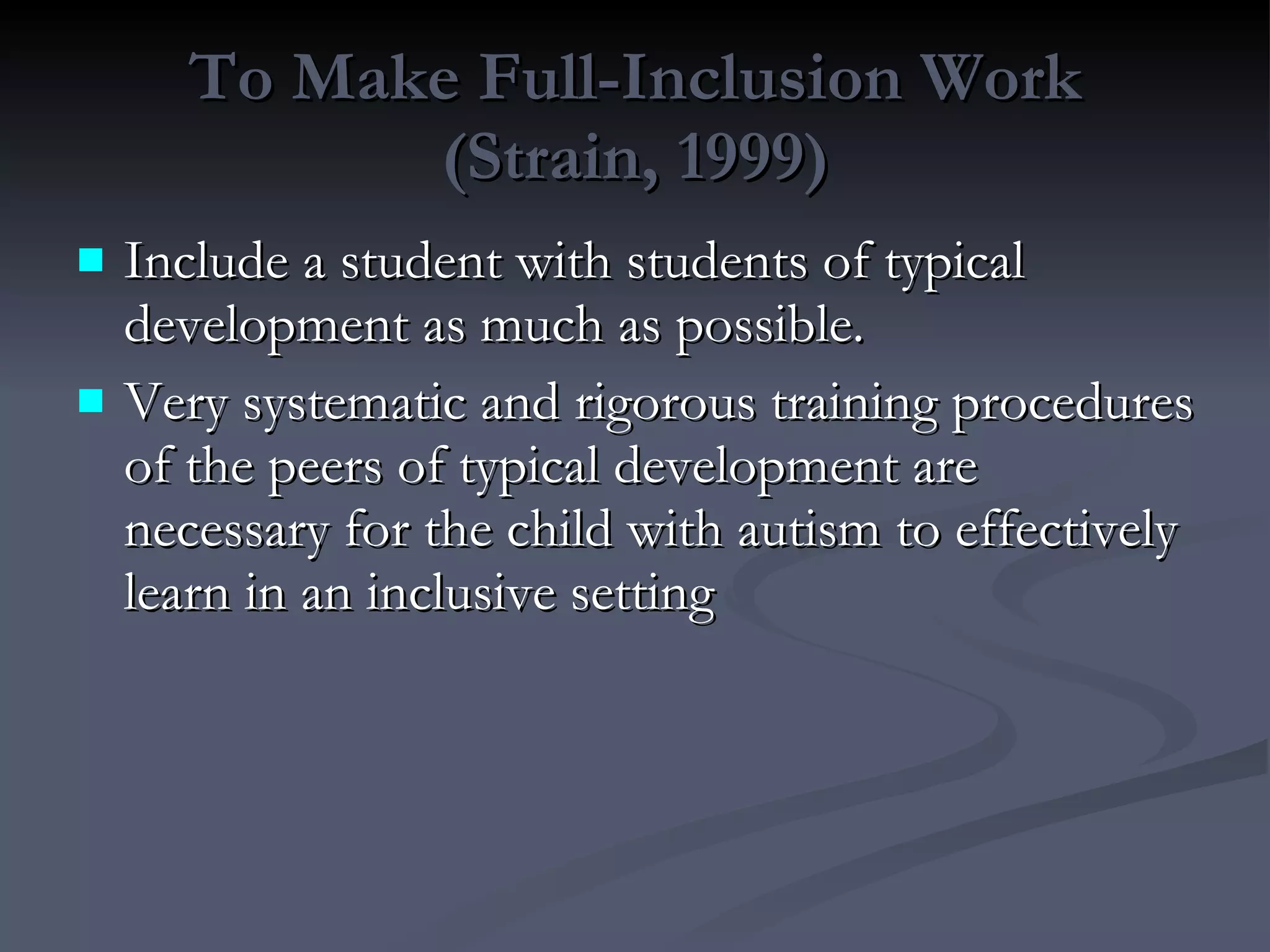 To Make Full-Inclusion Work (Strain, 1999)

Include a student with students of typical development as much as possible.

Very systematic and rigorous training procedures of the peers of typical development are necessary for the child with autism to effectively learn in an inclusive setting